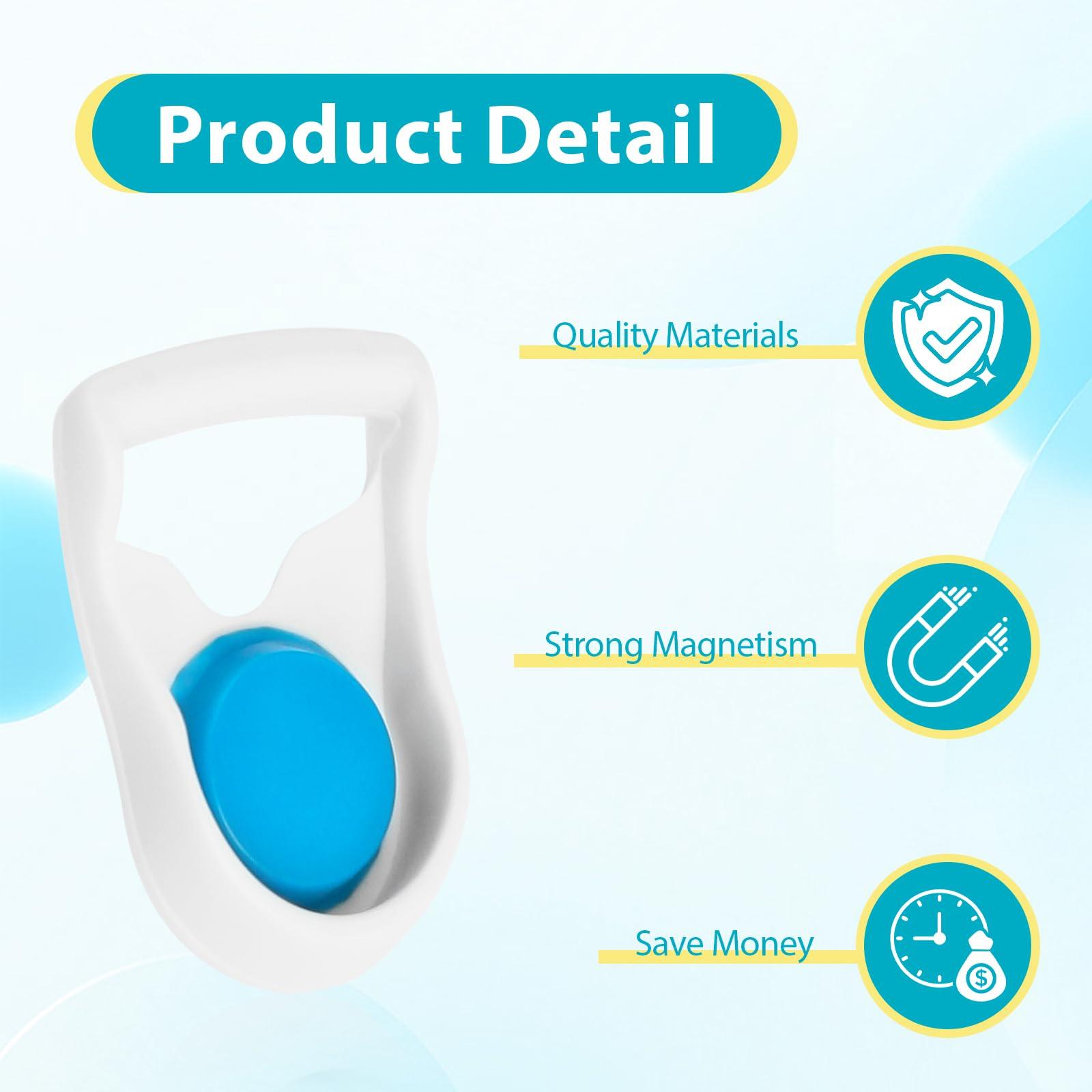 Product Detail

Quality Materials

Strong Magnetism

Save Money

$